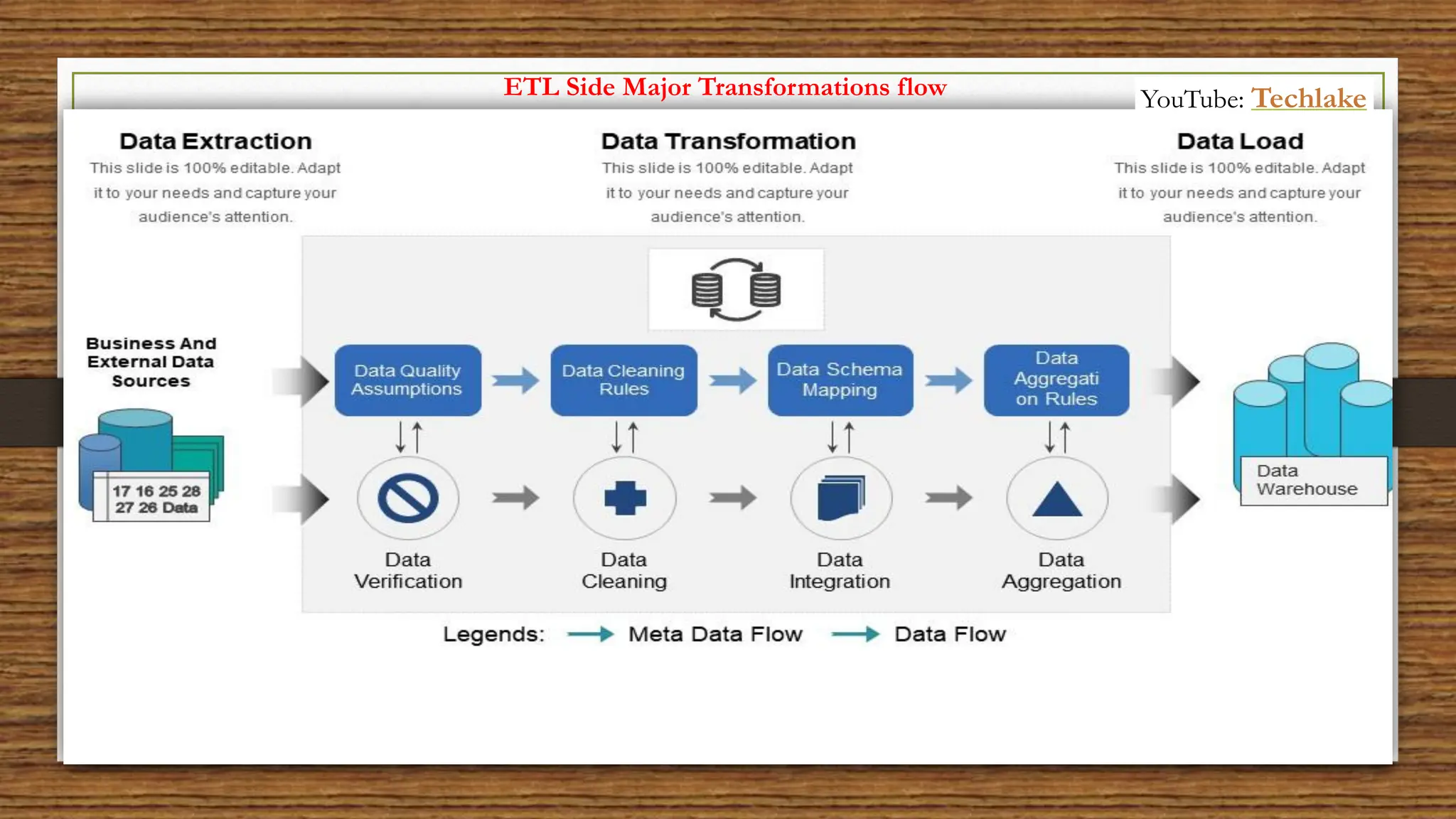 ETL Side Major Transformations flow

YouTube: Techlake

Data Extraction
This slide is 100% editable. Adapt it to your needs and capture your audience's attention.

Data Transformation
This slide is 100% editable. Adapt it to your needs and capture your audience's attention.

Data Load
This slide is 100% editable. Adapt it to your needs and capture your audience's attention.

Business And External Data Sources

17 16 25 28
27 26 Data

Data Quality Assumptions

Data Cleaning Rules

Data Schema Mapping

Data Aggregati on Rules

Data Verification

Data Cleaning

Data Integration

Data Aggregation

Data Warehouse

Legends: Meta Data Flow Data Flow